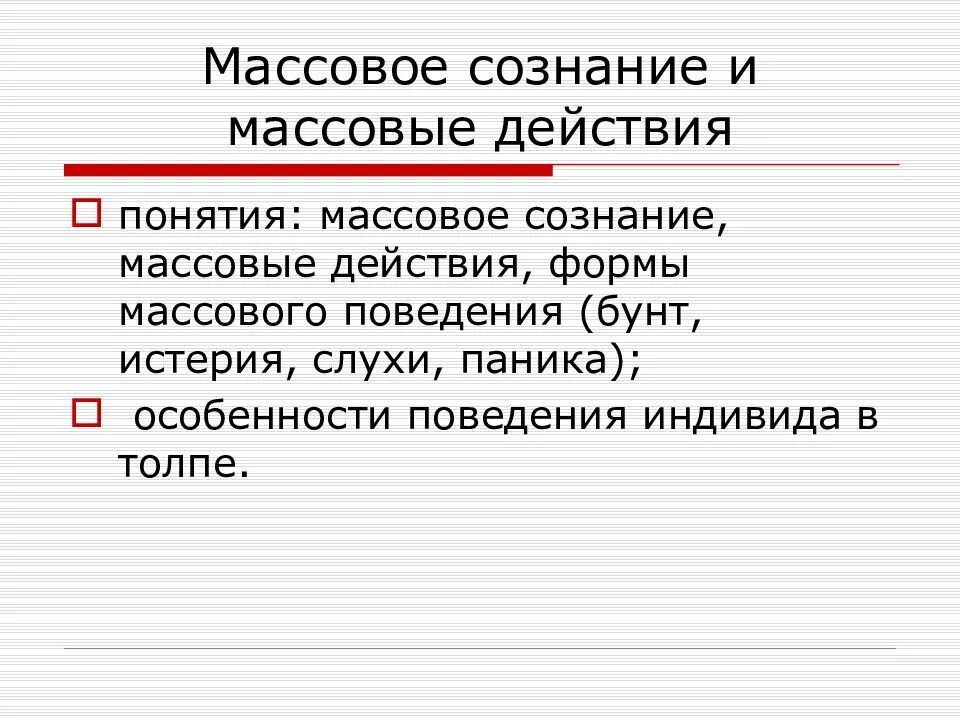 Массовое сознание и массовые действия

понятия: массовое сознание, массовые действия, формы массового поведения (бунт, истерия, слухи, паника);

особенности поведения индивида в толпе.